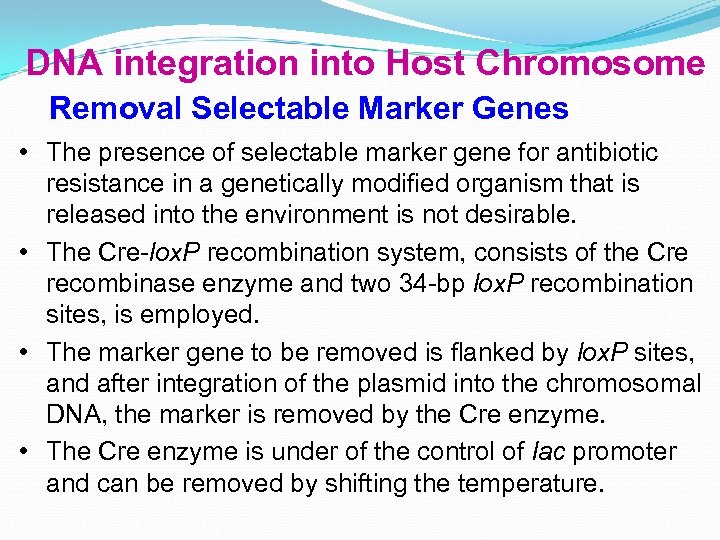 DNA integration into Host Chromosome
Removal Selectable Marker Genes

• The presence of selectable marker gene for antibiotic resistance in a genetically modified organism that is released into the environment is not desirable.

• The Cre-loxP recombination system, consists of the Cre recombinase enzyme and two 34-bp loxP recombination sites, is employed.

• The marker gene to be removed is flanked by loxP sites, and after integration of the plasmid into the chromosomal DNA, the marker is removed by the Cre enzyme.

• The Cre enzyme is under of the control of lac promoter and can be removed by shifting the temperature.